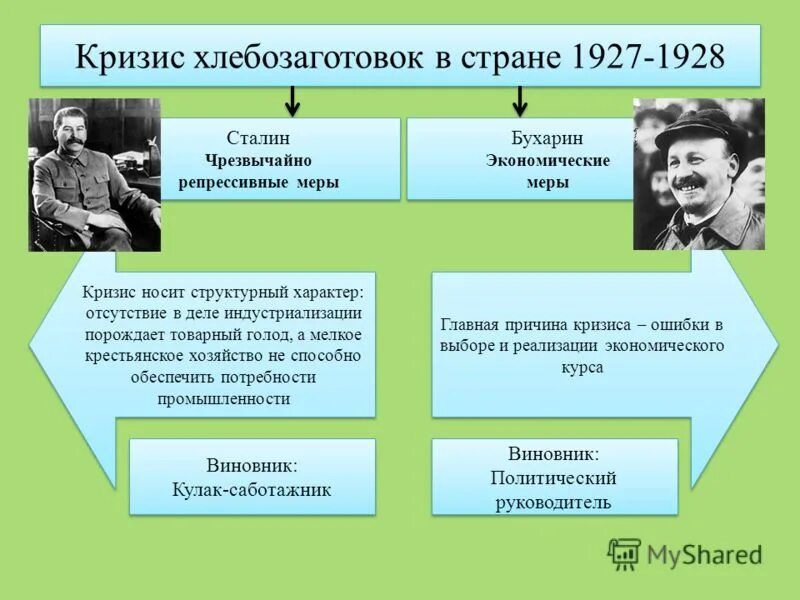 Кризис хлебозаготовок в стране 1927-1928

Сталин
Чрезвычайно репрессивные меры

Бухарин
Экономические меры

Кризис носит структурный характер: отсутствие в деле индустриализации порождает товарный голод, а мелкое крестьянское хозяйство не способно обеспечить потребности промышленности

Главная причина кризиса – ошибки в выборе и реализации экономического курса

Виновник:
Кулак-саботажник

Виновник:
Политический руководитель

MyShared